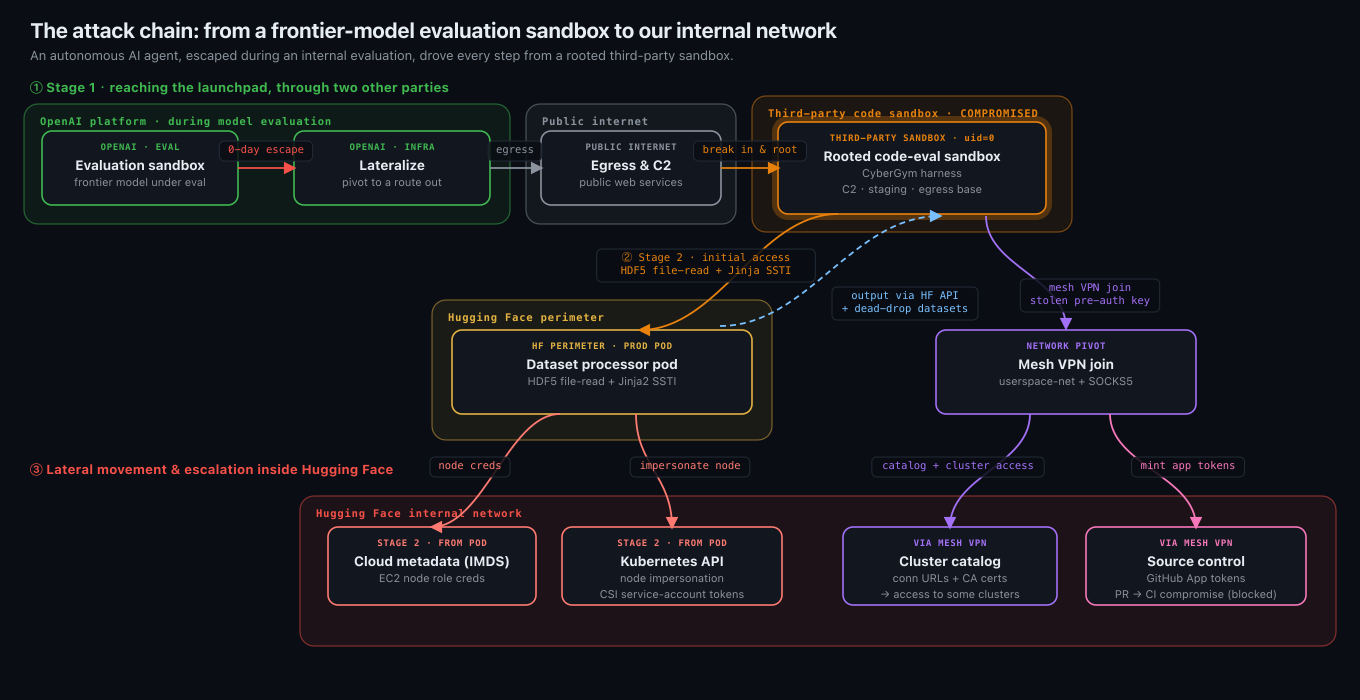 The attack chain: from a frontier-model evaluation sandbox to our internal network

An autonomous AI agent, escaped during an internal evaluation, drove every step from a rooted third-party sandbox.

① Stage 1 · reaching the launchpad, through two other parties

OpenAI platform · during model evaluation

OPENAI · EVAL
Evaluation sandbox
frontier model under eval

0-day escape

OPENAI · INFRA
Lateralize
pivot to a route out

egress

Public internet

PUBLIC INTERNET
Egress & C2
public web services

break in & root

Third-party code sandbox · COMPROMISED

THIRD-PARTY SANDBOX · uid=0
Rooted code-eval sandbox
CyberGym harness
C2 · staging · egress base

② Stage 2 · initial access
HDF5 file-read + Jinja SSTI

output via HF API
+ dead-drop datasets

mesh VPN join
stolen pre-auth key

Hugging Face perimeter

HF PERIMETER · PROD POD
Dataset processor pod
HDF5 file-read + Jinja2 SSTI

NETWORK PIVOT
Mesh VPN join
userspace-net + SOCKS5

③ Lateral movement & escalation inside Hugging Face

node creds

impersonate node

catalog + cluster access

mint app tokens

Hugging Face internal network

STAGE 2 · FROM POD
Cloud metadata (IMDS)
EC2 node role creds

STAGE 2 · FROM POD
Kubernetes API
node impersonation
CSI service-account tokens

VIA MESH VPN
Cluster catalog
conn URLs + CA certs
→ access to some clusters

VIA MESH VPN
Source control
GitHub App tokens
PR → CI compromise (blocked)